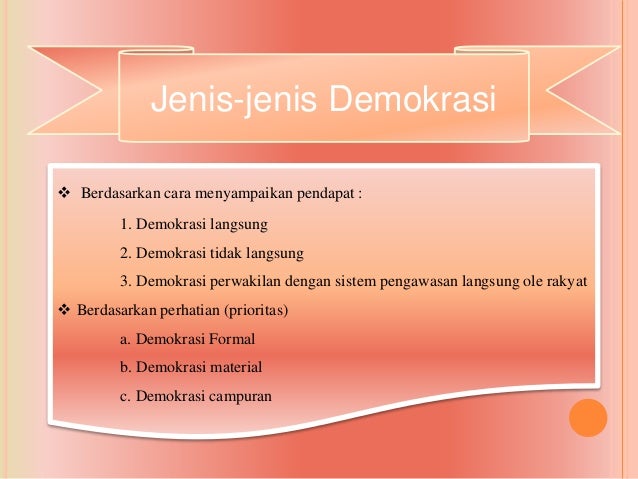 Jenis-jenis Demokrasi

❖ Berdasarkan cara menyampaikan pendapat :

1. Demokrasi langsung

2. Demokrasi tidak langsung

3. Demokrasi perwakilan dengan sistem pengawasan langsung ole rakyat

❖ Berdasarkan perhatian (prioritas)

a. Demokrasi Formal

b. Demokrasi material

c. Demokrasi campuran